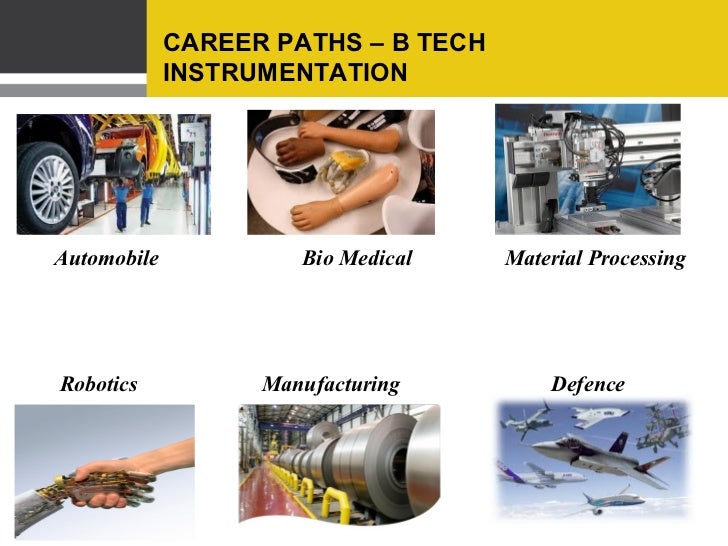 CAREER PATHS – B TECH INSTRUMENTATION

Automobile

Bio Medical

Material Processing

Robotics

Manufacturing

Defence